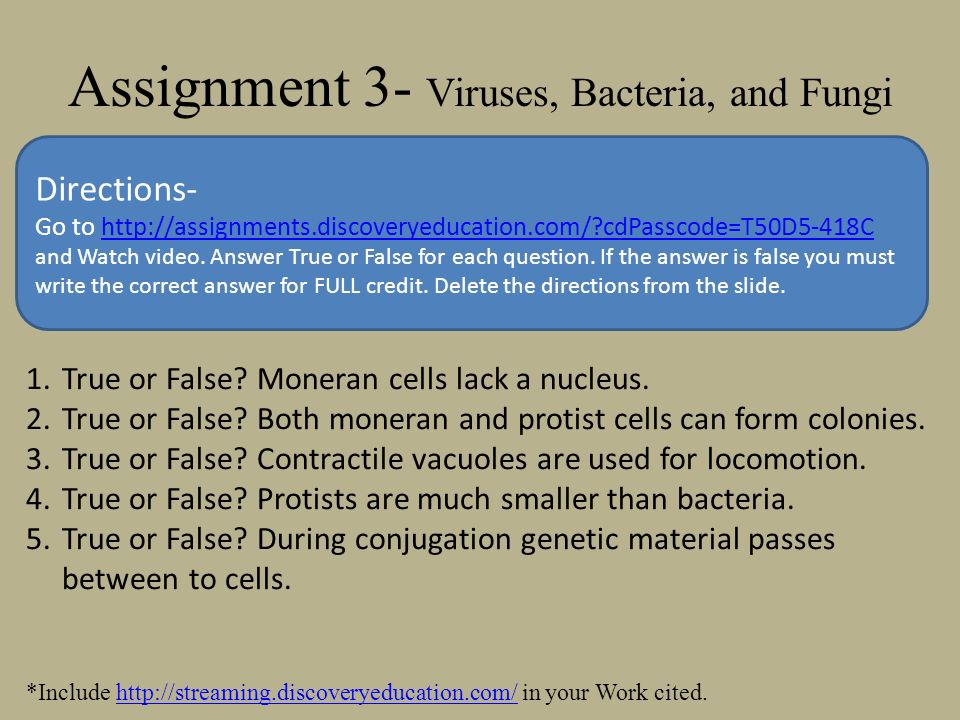 Assignment 3- Viruses, Bacteria, and Fungi

Directions-
Go to http://assignments.discoveryeducation.com/?cdPasscode=T50D5-418C and Watch video. Answer True or False for each question. If the answer is false you must write the correct answer for FULL credit. Delete the directions from the slide.

1. True or False? Moneran cells lack a nucleus.
2. True or False? Both moneran and protist cells can form colonies.
3. True or False? Contractile vacuoles are used for locomotion.
4. True or False? Protists are much smaller than bacteria.
5. True or False? During conjugation genetic material passes between to cells.

*Include http://streaming.discoveryeducation.com/ in your Work cited.